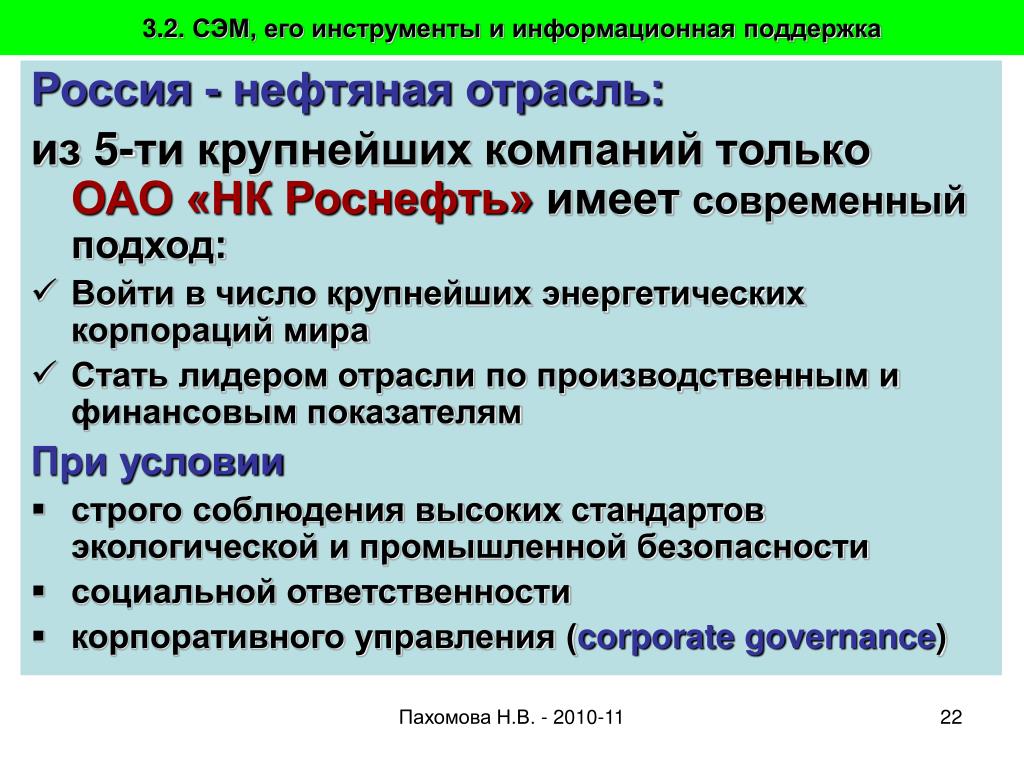 3.2. СЭМ, его инструменты и информационная поддержка

Россия - нефтяная отрасль:

из 5-ти крупнейших компаний только ОАО «НК Роснефть» имеет современный подход:

✓ Войти в число крупнейших энергетических корпораций мира

✓ Стать лидером отрасли по производственным и финансовым показателям

При условии

▪ строго соблюдения высоких стандартов экологической и промышленной безопасности

▪ социальной ответственности

▪ корпоративного управления (corporate governance)

Пахомова Н.В. - 2010-11

22